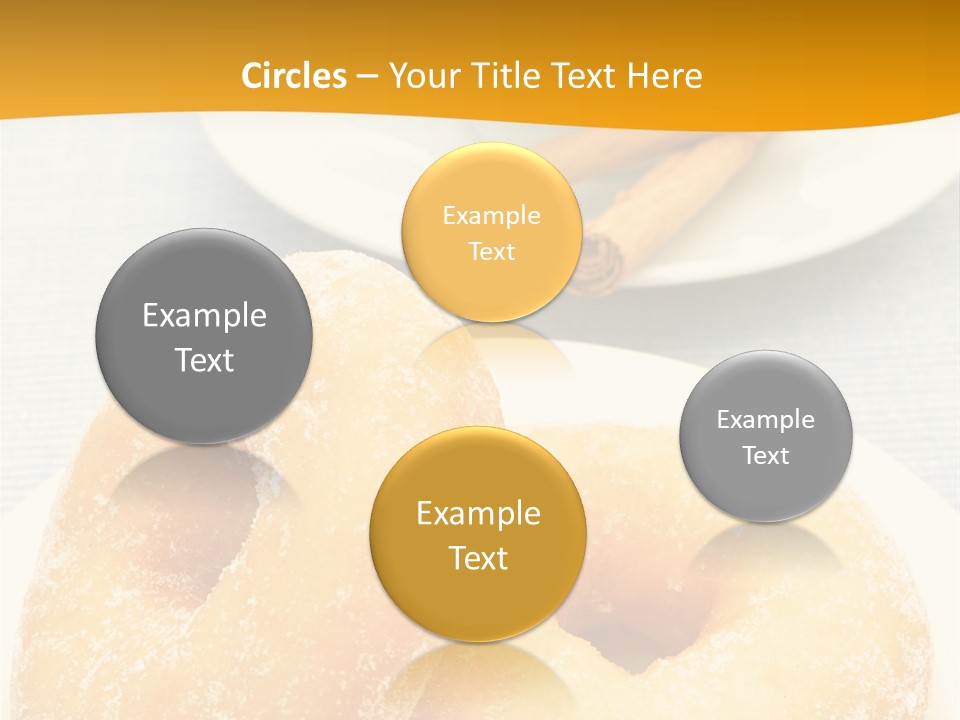 Circles – Your Title Text Here

Example Text

Example Text

Example Text

Example Text